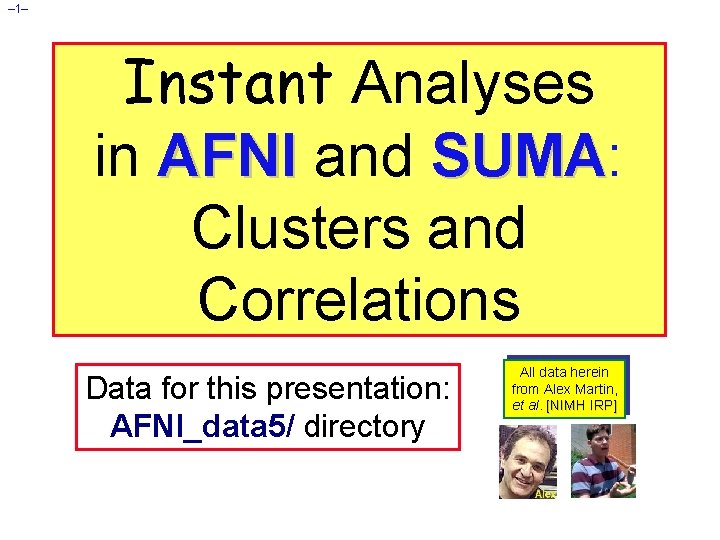 –1–

Instant Analyses in AFNI and SUMA: Clusters and Correlations

Data for this presentation: AFNI_data5/ directory

All data herein from Alex Martin, et al. [NIMH IRP]

Alex